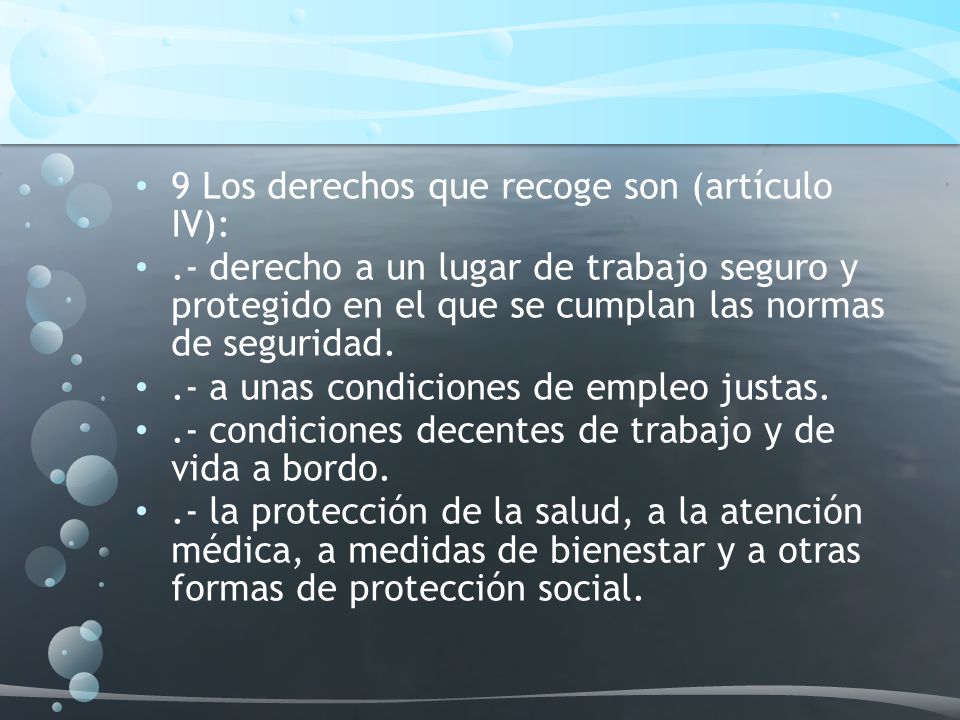 • 9 Los derechos que recoge son (artículo IV):
• .- derecho a un lugar de trabajo seguro y protegido en el que se cumplan las normas de seguridad.
• .- a unas condiciones de empleo justas.
• .- condiciones decentes de trabajo y de vida a bordo.
• .- la protección de la salud, a la atención médica, a medidas de bienestar y a otras formas de protección social.